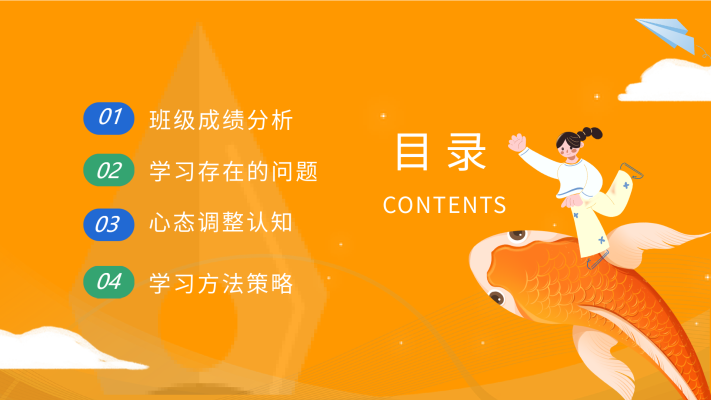 01 班级成绩分析

02 学习存在的问题

03 心态调整认知

04 学习方法策略

目录

CONTENTS